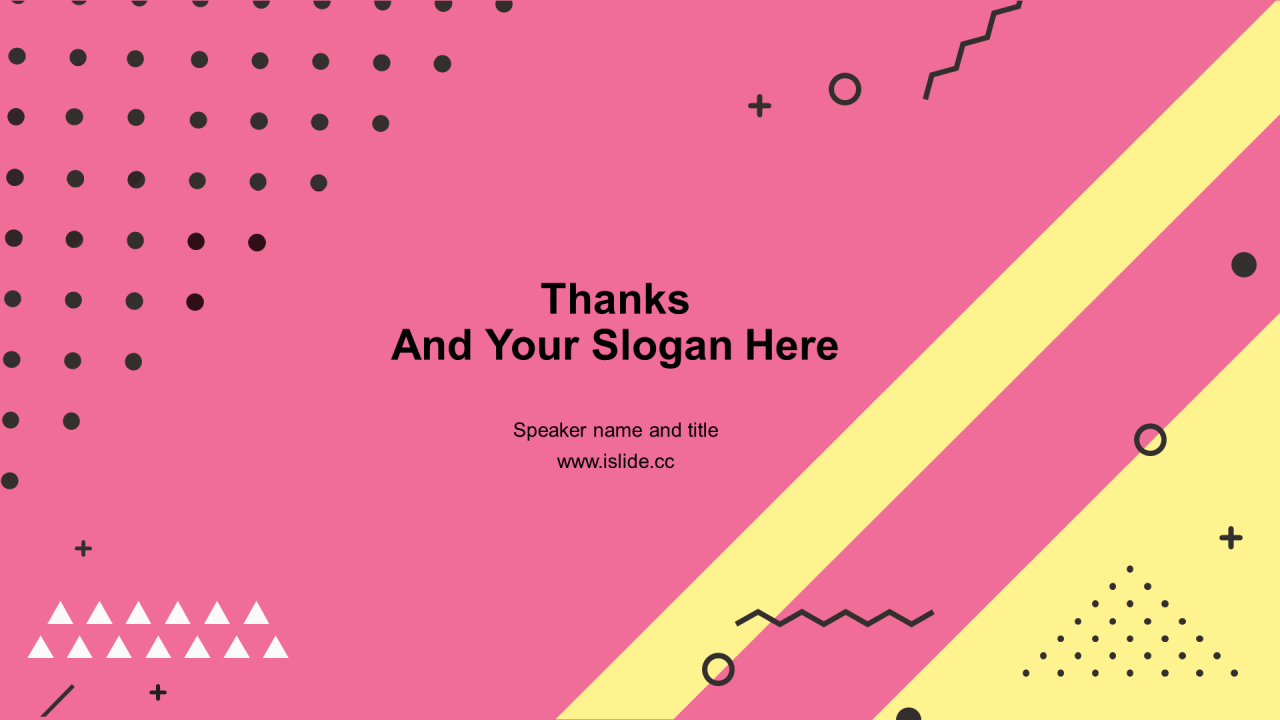 Thanks
And Your Slogan Here

Speaker name and title
www.islide.cc